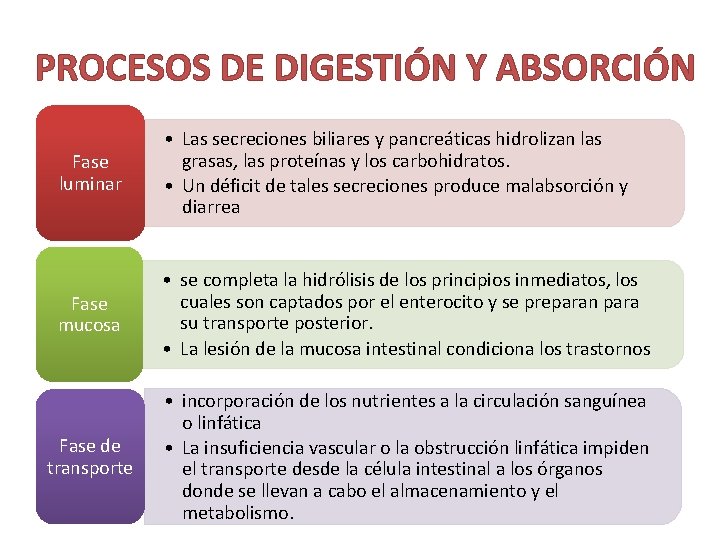 PROCESOS DE DIGESTIÓN Y ABSORCIÓN

Fase luminar

• Las secreciones biliares y pancreáticas hidrolizan las grasas, las proteínas y los carbohidratos.
• Un déficit de tales secreciones produce malabsorción y diarrea

Fase mucosa

• se completa la hidrólisis de los principios inmediatos, los cuales son captados por el enterocito y se preparan para su transporte posterior.
• La lesión de la mucosa intestinal condiciona los trastornos

Fase de transporte

• incorporación de los nutrientes a la circulación sanguínea o linfática
• La insuficiencia vascular o la obstrucción linfática impiden el transporte desde la célula intestinal a los órganos donde se llevan a cabo el almacenamiento y el metabolismo.